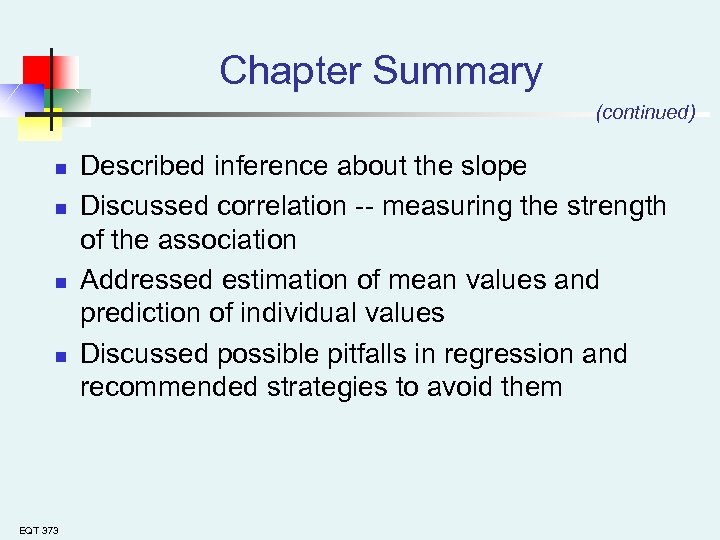 Chapter Summary

(continued)

- Described inference about the slope
- Discussed correlation -- measuring the strength of the association
- Addressed estimation of mean values and prediction of individual values
- Discussed possible pitfalls in regression and recommended strategies to avoid them

EQT 373